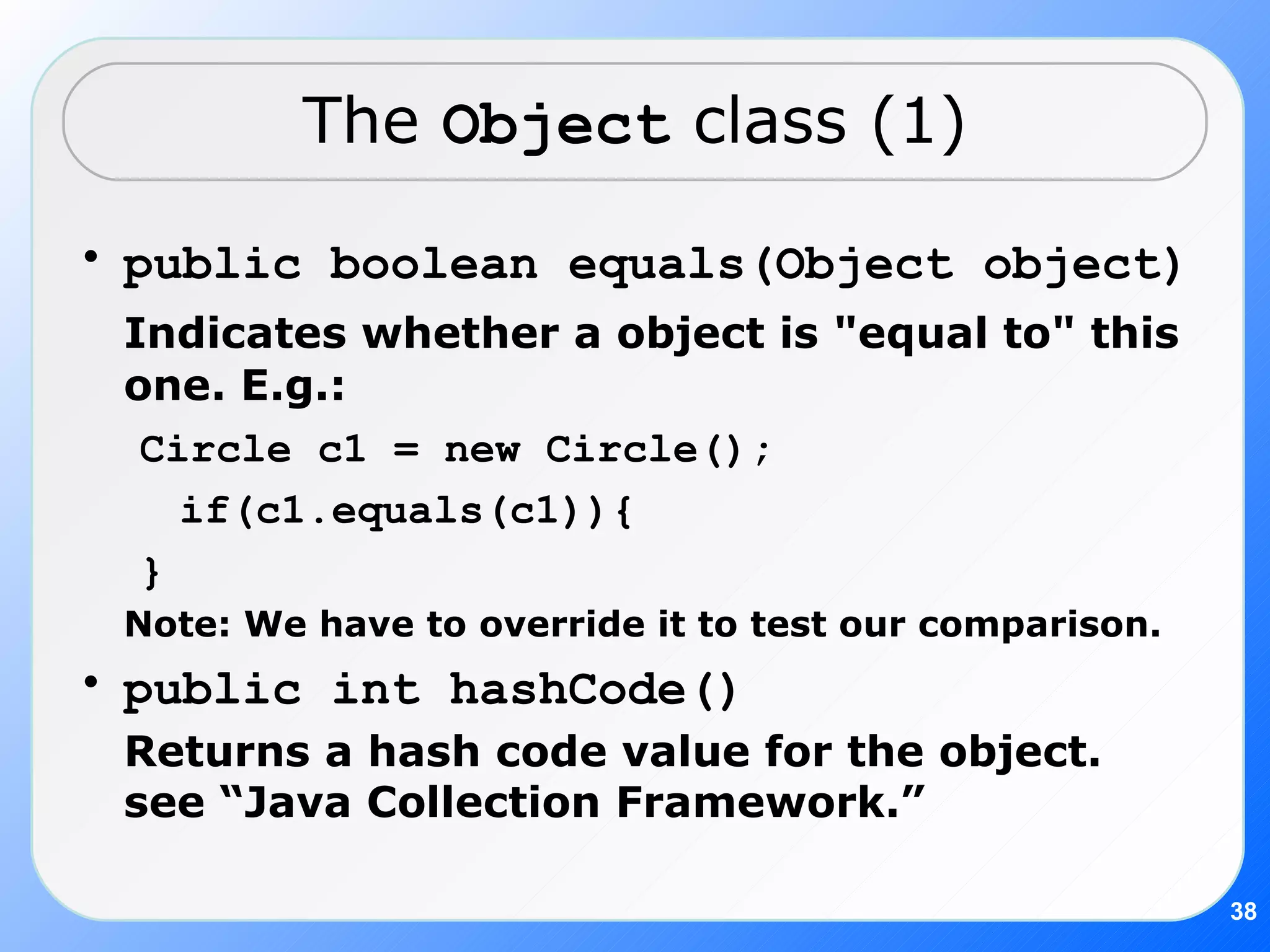 The Object class (1)

• public boolean equals(Object object)

Indicates whether a object is "equal to" this one. E.g.:

Circle c1 = new Circle();

if(c1.equals(c1)){

}

Note: We have to override it to test our comparison.

• public int hashCode()

Returns a hash code value for the object. see “Java Collection Framework.”

38